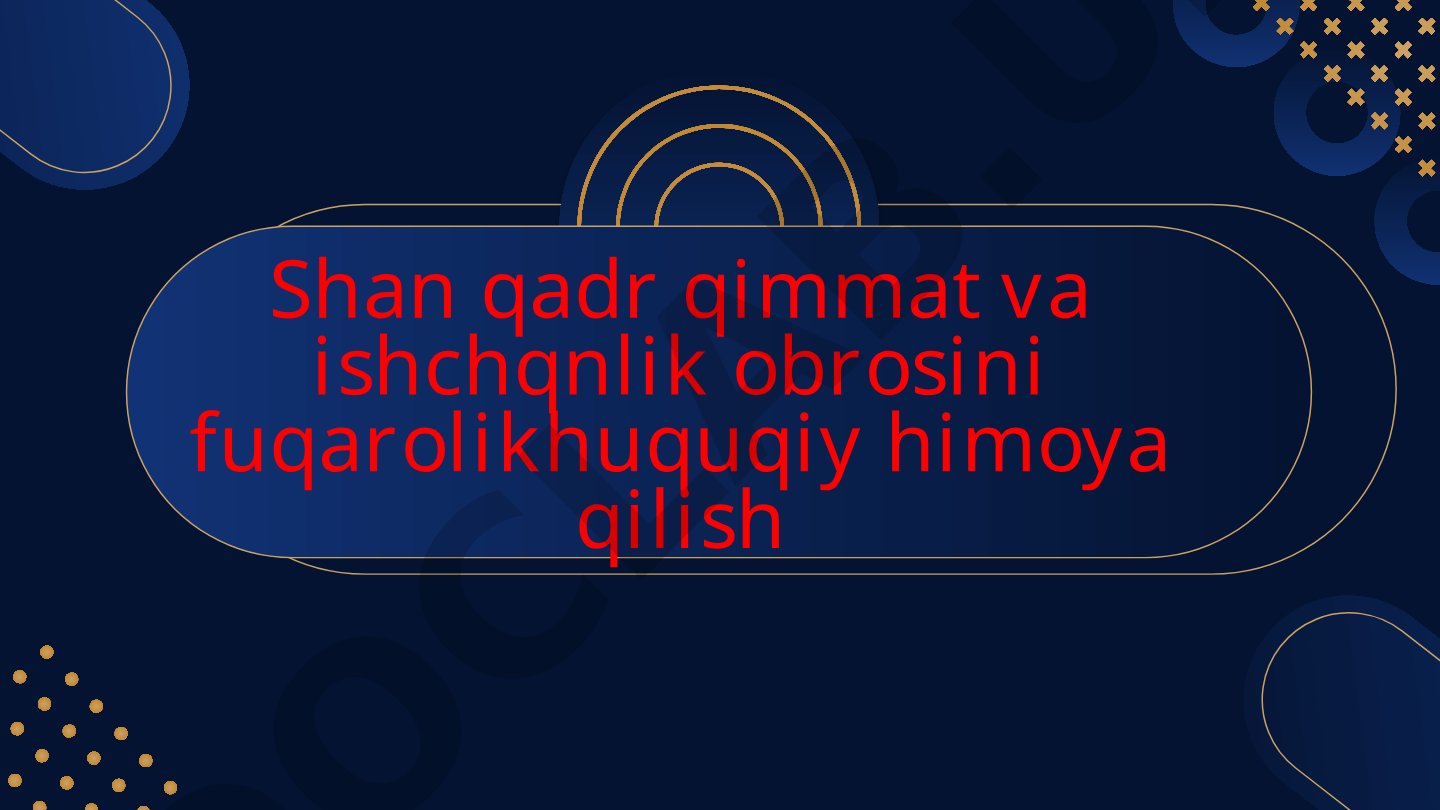 Shan qadr qimmat va ishchqnlik obrosini fuqarolikhuquqiy himoya qilish